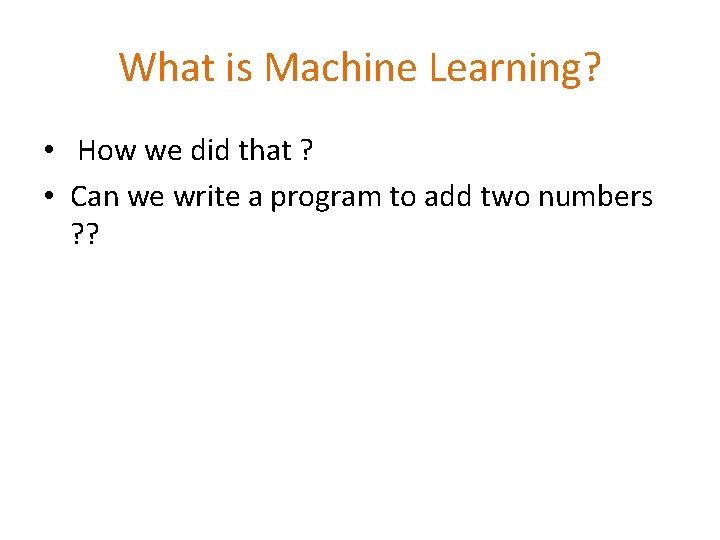 What is Machine Learning?

• How we did that ?
• Can we write a program to add two numbers ??